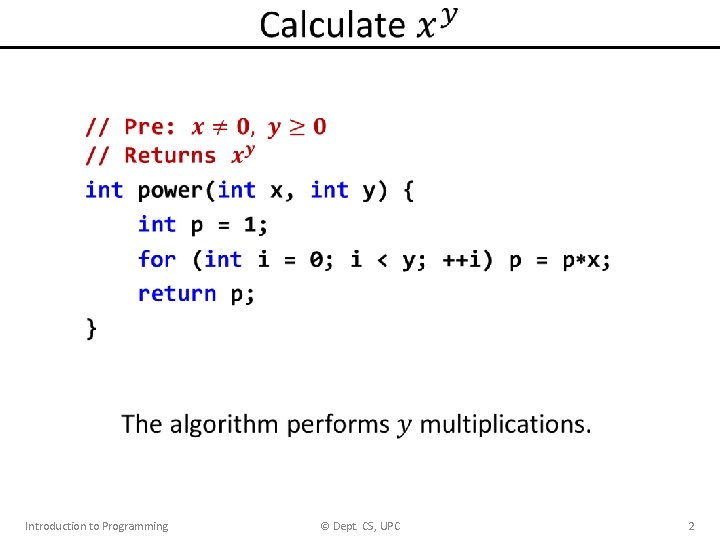 Calculate $x^y$

// Pre: $x \neq 0$, $y \geq 0$
// Returns $x^y$
int power(int x, int y) {
    int p = 1;
    for (int i = 0; i < y; ++i) p = p*x;
    return p;
}

The algorithm performs $y$ multiplications.

Introduction to Programming

© Dept. CS, UPC

2